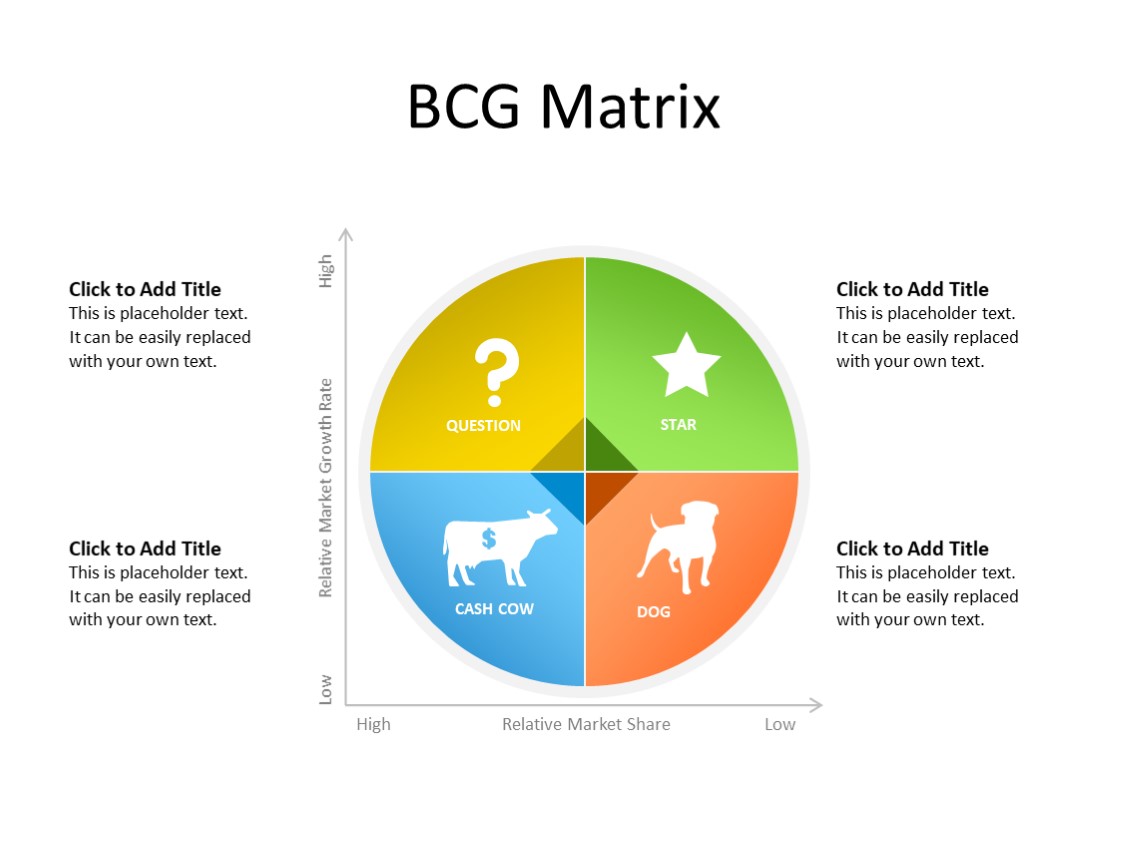 BCG Matrix

Click to Add Title
This is placeholder text. It can be easily replaced with your own text.

Click to Add Title
This is placeholder text. It can be easily replaced with your own text.

High

Relative Market Growth Rate

Low

?

QUESTION

STAR

$

CASH COW

DOG

High

Relative Market Share

Low

Click to Add Title
This is placeholder text. It can be easily replaced with your own text.

Click to Add Title
This is placeholder text. It can be easily replaced with your own text.